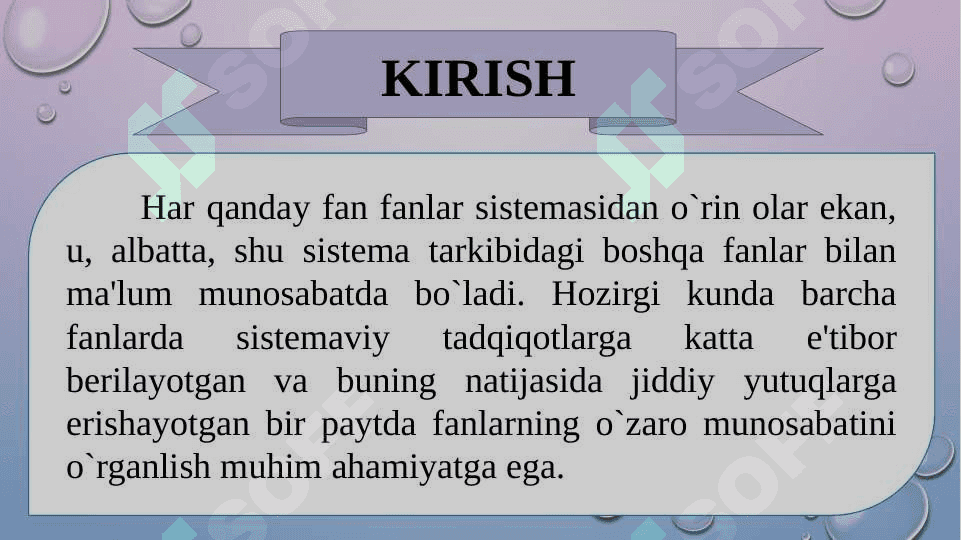 KIRISH

Har qanday fan fanlar sistemasidan o`rin olar ekan, u, albatta, shu sistema tarkibidagi boshqa fanlar bilan ma'lum munosabatda bo`ladi. Hozirgi kunda barcha fanlarda sistemaviy tadqiqotlarga katta e'tibor berilayotgan va buning natijasida jiddiy yutuqlarga erishayotgan bir paytda fanlarning o`zaro munosabatini o`rganlish muhim ahamiyatga ega.